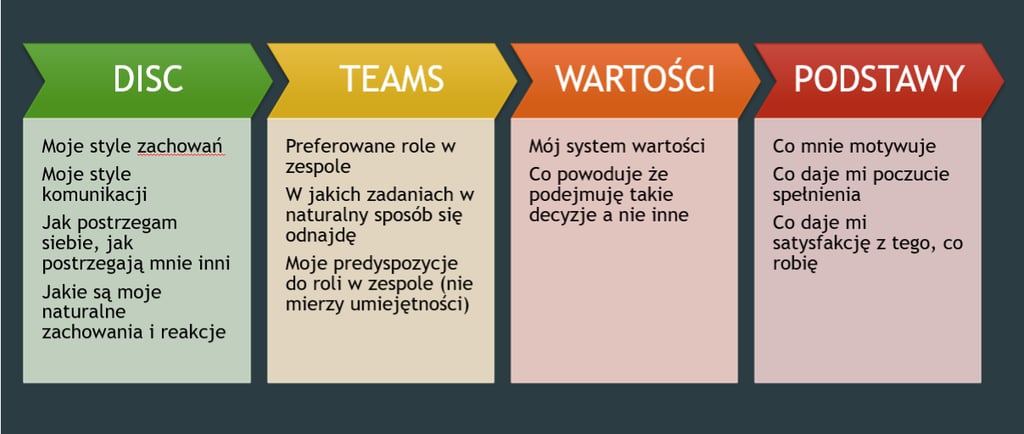 DISC

Moje style zachowań

Moje style komunikacji

Jak postrzegam siebie, jak postrzegają mnie inni

Jakie są moje naturalne zachowania i reakcje

TEAMS

Preferowane role w zespole

W jakich zadaniach w naturalny sposób się odnajdę

Moje predyspozycje do roli w zespole (nie mierzy umiejętności)

WARTOŚCI

Mój system wartości

Co powoduje że podejmuję takie decyzje a nie inne

PODSTAWY

Co mnie motywuje

Co daje mi poczucie spełnienia

Co daje mi satysfakcję z tego, co robię